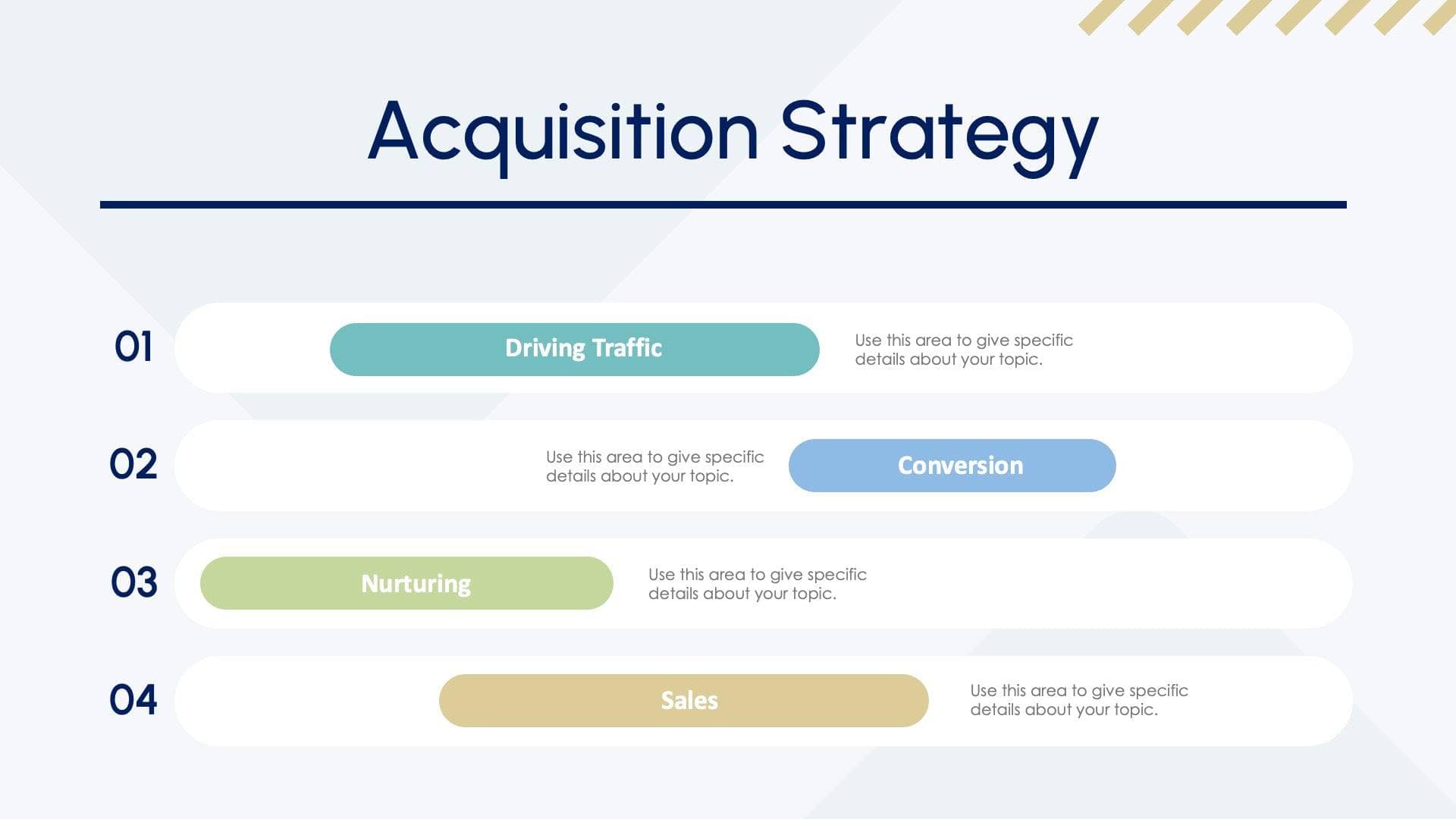 Acquisition Strategy

01 Driving Traffic
Use this area to give specific details about your topic.

02
Use this area to give specific details about your topic.
Conversion

03 Nurturing
Use this area to give specific details about your topic.

04 Sales
Use this area to give specific details about your topic.